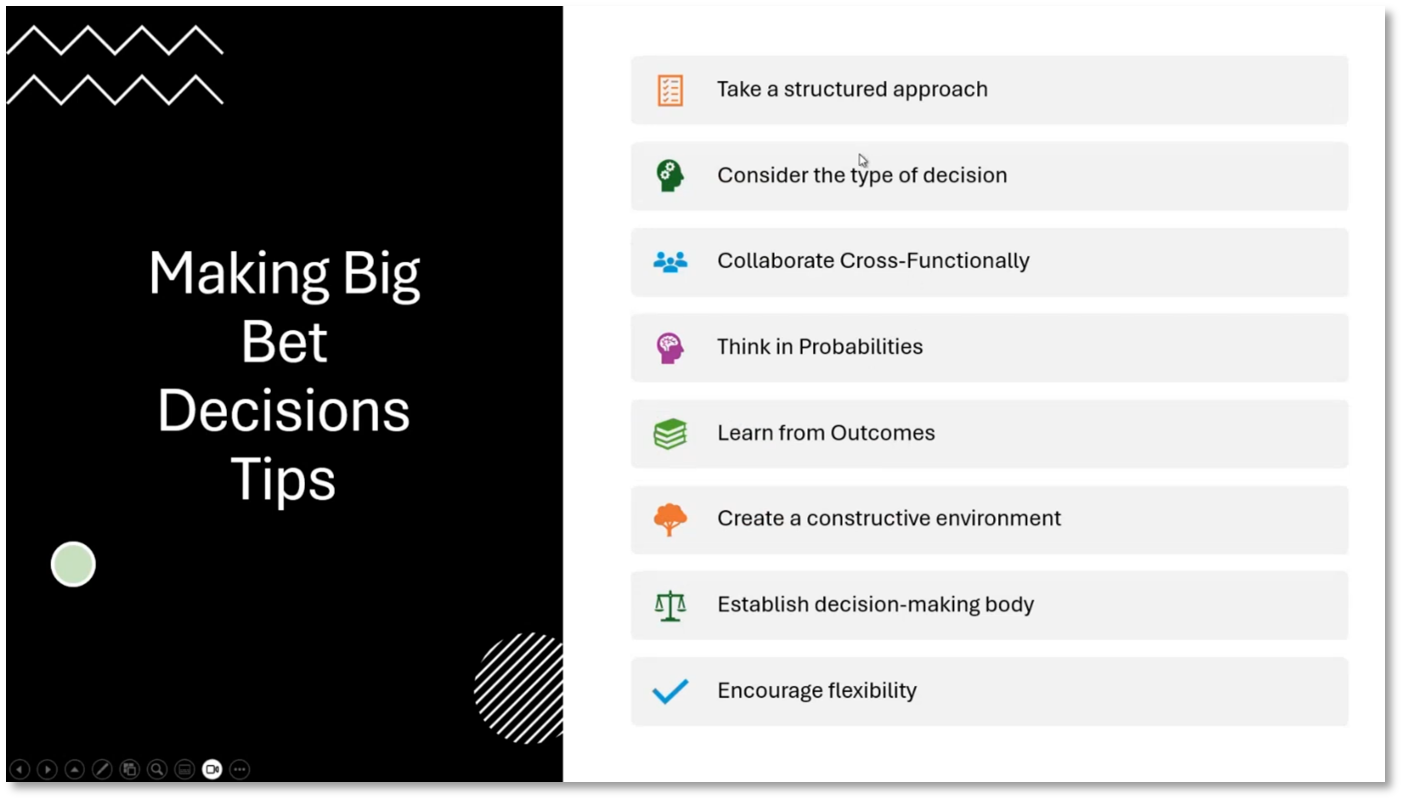 Making Big Bet Decisions Tips

Take a structured approach

Consider the type of decision

Collaborate Cross-Functionally

Think in Probabilities

Learn from Outcomes

Create a constructive environment

Establish decision-making body

Encourage flexibility